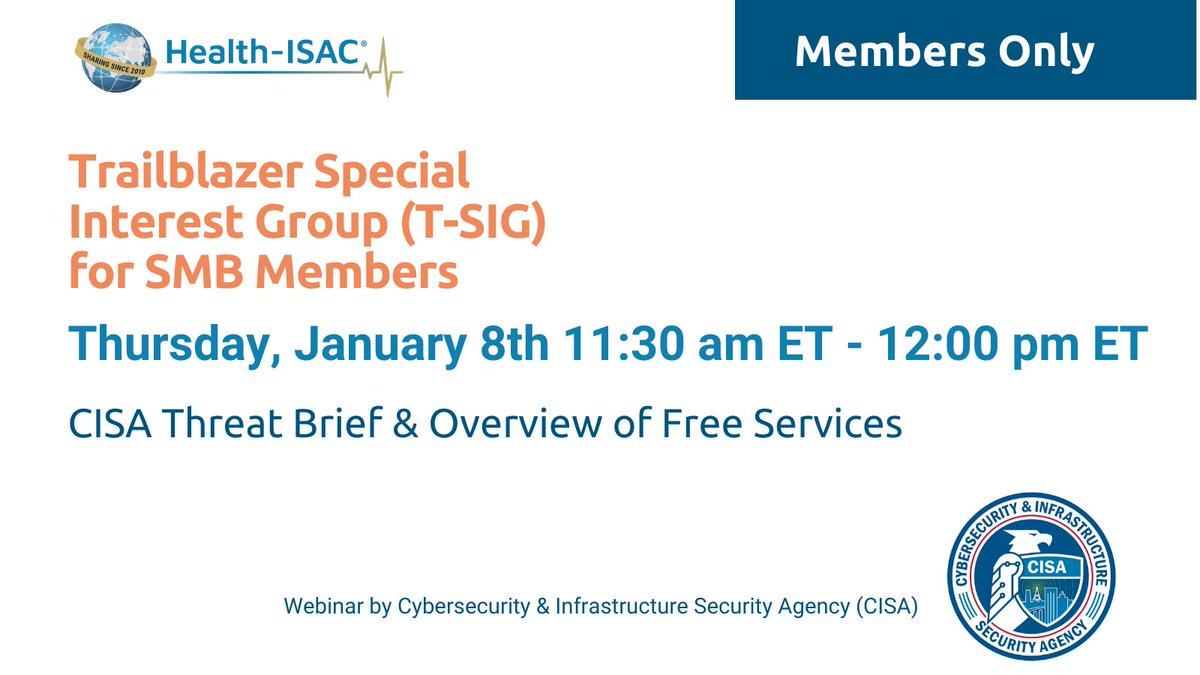 SHARING SINCE 2010

Health-ISAC®

Members Only

Trailblazer Special Interest Group (T-SIG) for SMB Members

Thursday, January 8th 11:30 am ET - 12:00 pm ET

CISA Threat Brief & Overview of Free Services

Webinar by Cybersecurity & Infrastructure Security Agency (CISA)

CYBERSECURITY & INFRASTRUCTURE SECURITY AGENCY

CISA